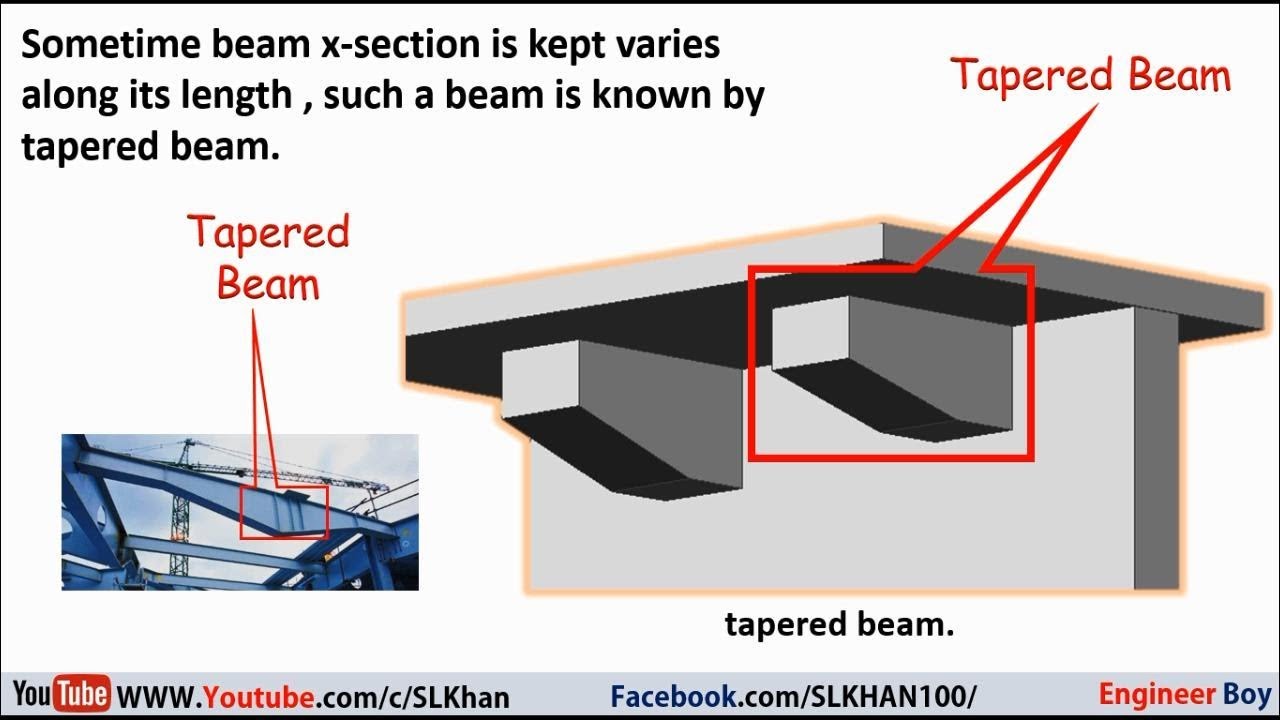 Sometime beam x-section is kept varies along its length , such a beam is known by tapered beam.

Tapered Beam

Tapered Beam

tapered beam.

YouTube WWW.Youtube.com/c/SLKhan Facebook.com/SLKHAN100/ Engineer Boy